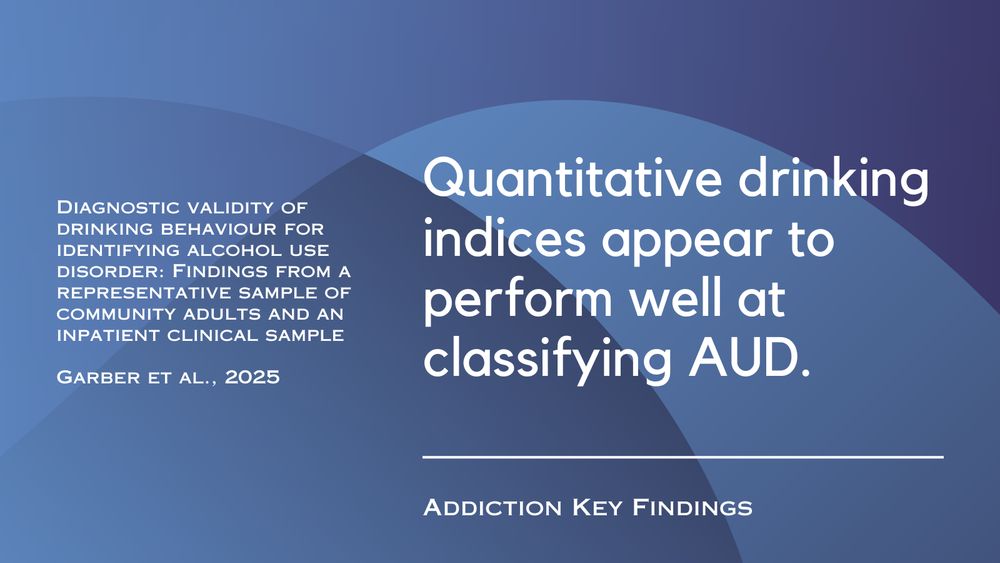 Diagnostic validity of drinking behaviour for identifying alcohol use disorder: Findings from a representative sample of community adults and an inpatient clinical sample

Garber et al., 2025

Quantitative drinking indices appear to perform well at classifying AUD.

Addiction Key Findings